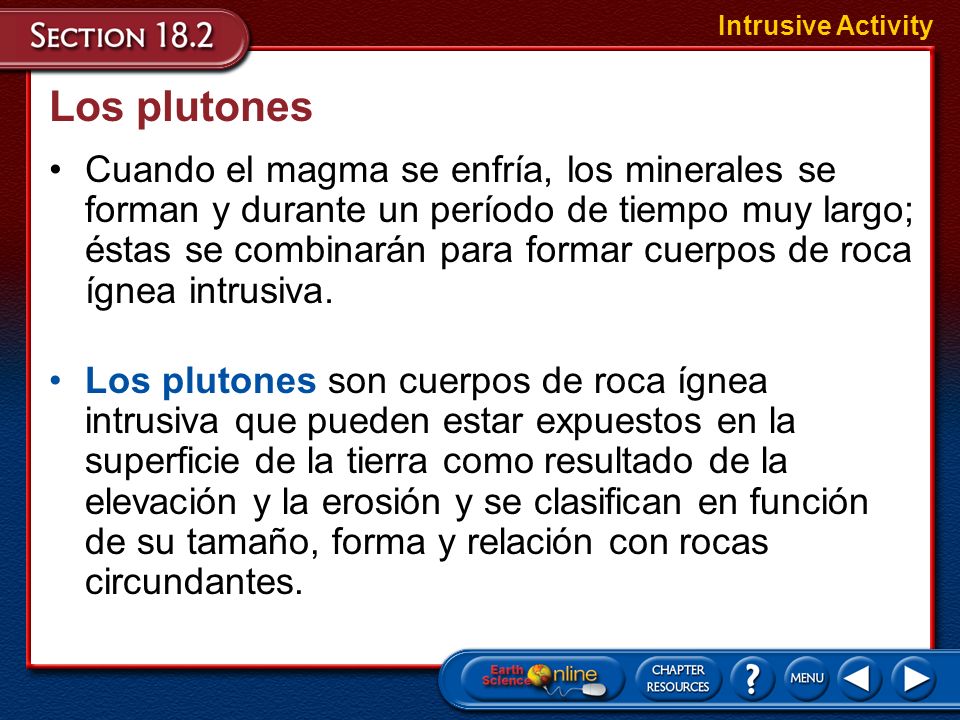 SECTION 18.2

Intrusive Activity

Los plutones

• Cuando el magma se enfría, los minerales se forman y durante un período de tiempo muy largo; éstas se combinarán para formar cuerpos de roca ígnea intrusiva.

• Los plutones son cuerpos de roca ígnea intrusiva que pueden estar expuestos en la superficie de la tierra como resultado de la elevación y la erosión y se clasifican en función de su tamaño, forma y relación con rocas circundantes.

Earth Science Online

CHAPTER RESOURCES

?

MENU